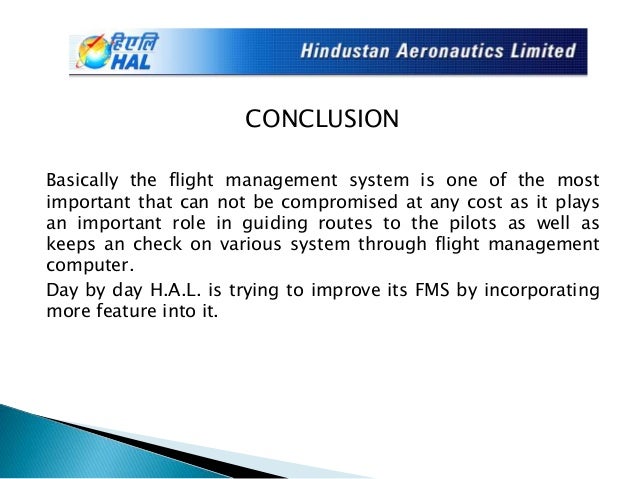 हिएलि HAL

Hindustan Aeronautics Limited

CONCLUSION

Basically the flight management system is one of the most important that can not be compromised at any cost as it plays an important role in guiding routes to the pilots as well as keeps an check on various system through flight management computer.

Day by day H.A.L. is trying to improve its FMS by incorporating more feature into it.